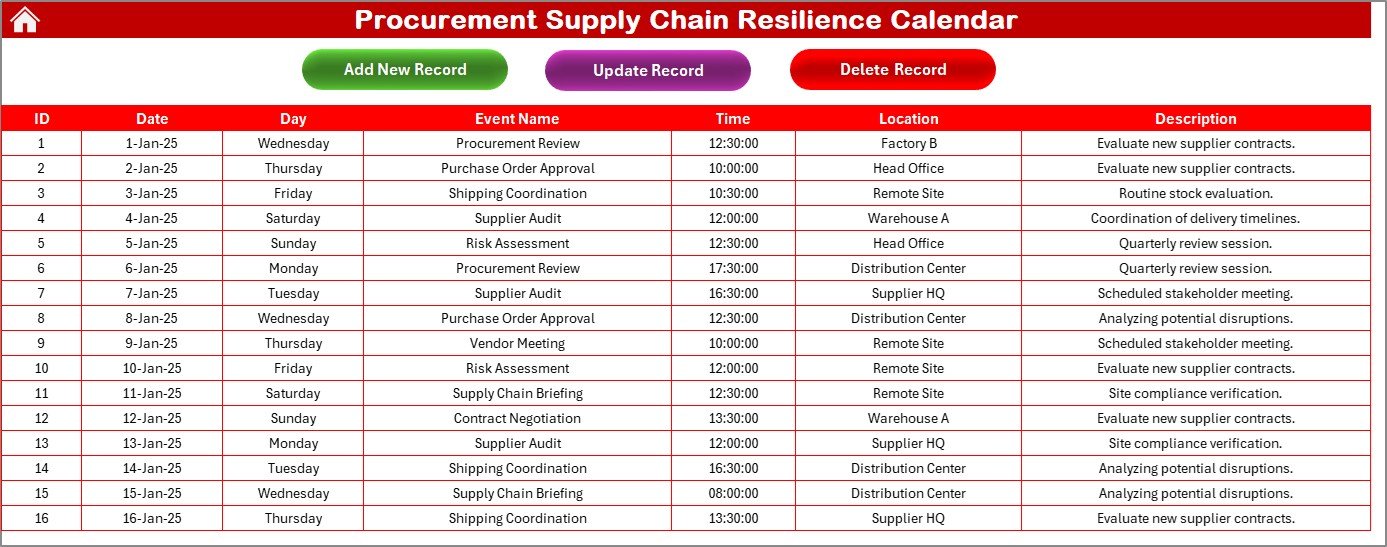 Procurement Supply Chain Resilience Calendar

Add New Record
Update Record
Delete Record

| ID | Date | Day | Event Name | Time | Location | Description |
|---|---|---|---|---|---|---|
| 1 | 1-Jan-25 | Wednesday | Procurement Review | 12:30:00 | Factory B | Evaluate new supplier contracts. |
| 2 | 2-Jan-25 | Thursday | Purchase Order Approval | 10:00:00 | Head Office | Evaluate new supplier contracts. |
| 3 | 3-Jan-25 | Friday | Shipping Coordination | 10:30:00 | Remote Site | Routine stock evaluation. |
| 4 | 4-Jan-25 | Saturday | Supplier Audit | 12:00:00 | Warehouse A | Coordination of delivery timelines. |
| 5 | 5-Jan-25 | Sunday | Risk Assessment | 12:30:00 | Head Office | Quarterly review session. |
| 6 | 6-Jan-25 | Monday | Procurement Review | 17:30:00 | Distribution Center | Quarterly review session. |
| 7 | 7-Jan-25 | Tuesday | Supplier Audit | 16:30:00 | Supplier HQ | Scheduled stakeholder meeting. |
| 8 | 8-Jan-25 | Wednesday | Purchase Order Approval | 12:30:00 | Distribution Center | Analyzing potential disruptions. |
| 9 | 9-Jan-25 | Thursday | Vendor Meeting | 10:00:00 | Remote Site | Scheduled stakeholder meeting. |
| 10 | 10-Jan-25 | Friday | Risk Assessment | 12:00:00 | Remote Site | Evaluate new supplier contracts. |
| 11 | 11-Jan-25 | Saturday | Supply Chain Briefing | 12:30:00 | Remote Site | Site compliance verification. |
| 12 | 12-Jan-25 | Sunday | Contract Negotiation | 13:30:00 | Warehouse A | Evaluate new supplier contracts. |
| 13 | 13-Jan-25 | Monday | Supplier Audit | 12:00:00 | Supplier HQ | Site compliance verification. |
| 14 | 14-Jan-25 | Tuesday | Shipping Coordination | 16:30:00 | Distribution Center | Analyzing potential disruptions. |
| 15 | 15-Jan-25 | Wednesday | Supply Chain Briefing | 08:00:00 | Distribution Center | Analyzing potential disruptions. |
| 16 | 16-Jan-25 | Thursday | Shipping Coordination | 13:30:00 | Supplier HQ | Evaluate new supplier contracts. |